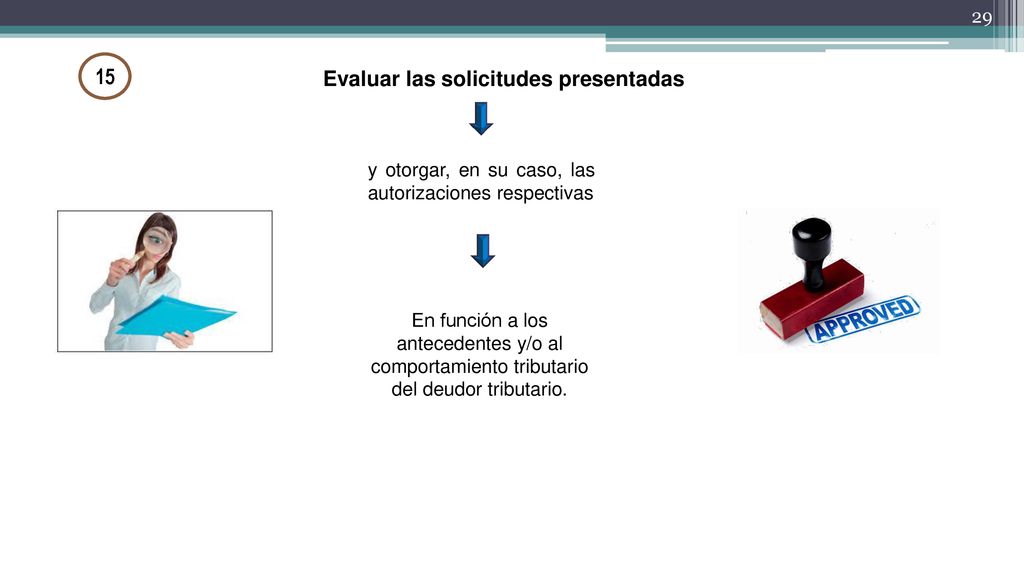 29

15

Evaluar las solicitudes presentadas

y otorgar, en su caso, las autorizaciones respectivas

En función a los antecedentes y/o al comportamiento tributario del deudor tributario.

APPROVED